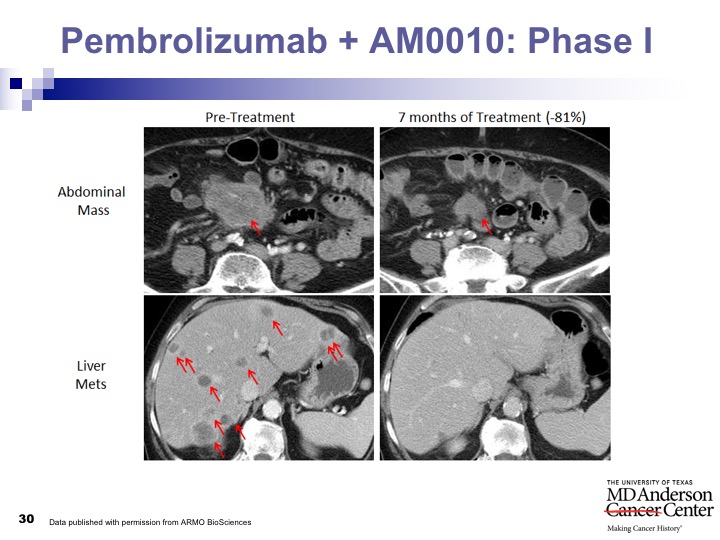 Pembrolizumab + AM0010: Phase I

Pre-Treatment

7 months of Treatment (-81%)

Abdominal Mass

Liver Mets

30

Data published with permission from ARMO BioSciences

THE UNIVERSITY OF TEXAS
MD Anderson
Cancer Center
Making Cancer History®